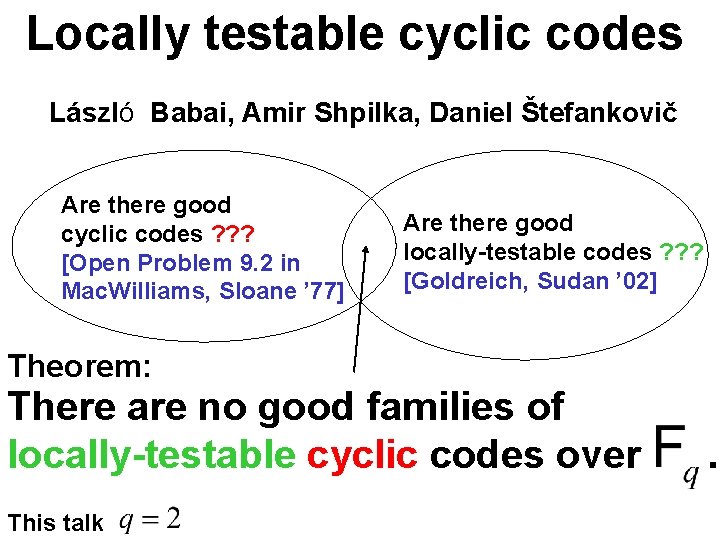 Locally testable cyclic codes

László Babai, Amir Shpilka, Daniel Štefankovič

Are there good cyclic codes ???
[Open Problem 9.2 in MacWilliams, Sloane '77]

Are there good locally-testable codes ???
[Goldreich, Sudan '02]

Theorem:
There are no good families of locally-testable cyclic codes over $F_q$.

This talk $q = 2$